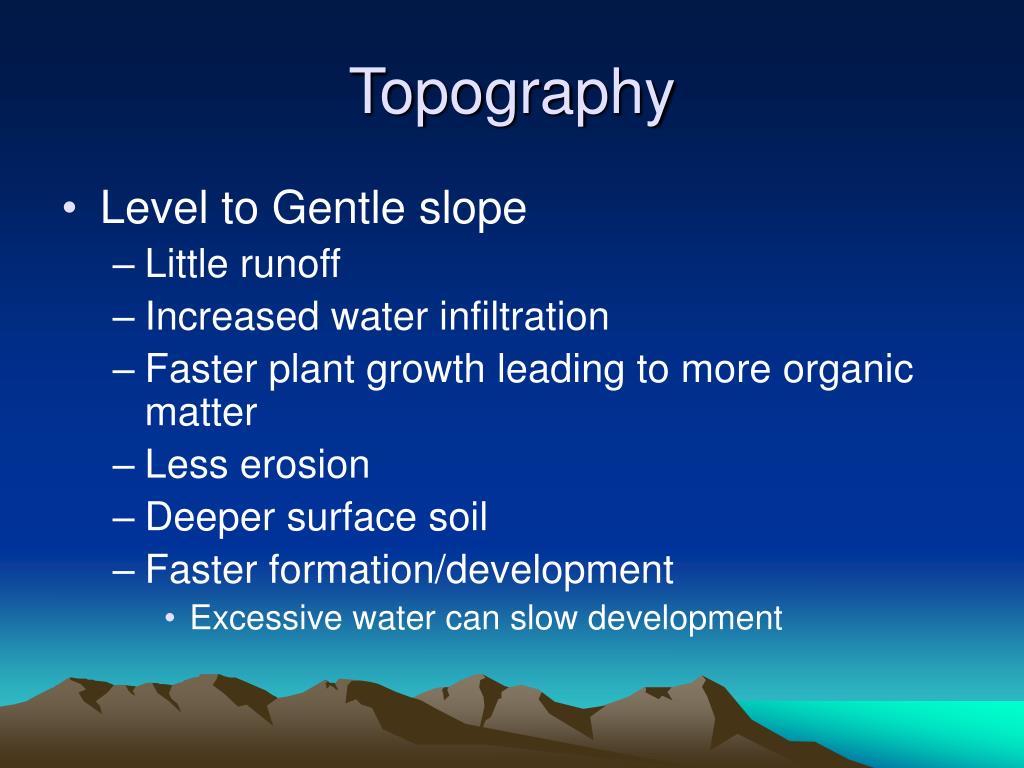 Topography

• Level to Gentle slope
– Little runoff
– Increased water infiltration
– Faster plant growth leading to more organic matter
– Less erosion
– Deeper surface soil
– Faster formation/development
• Excessive water can slow development